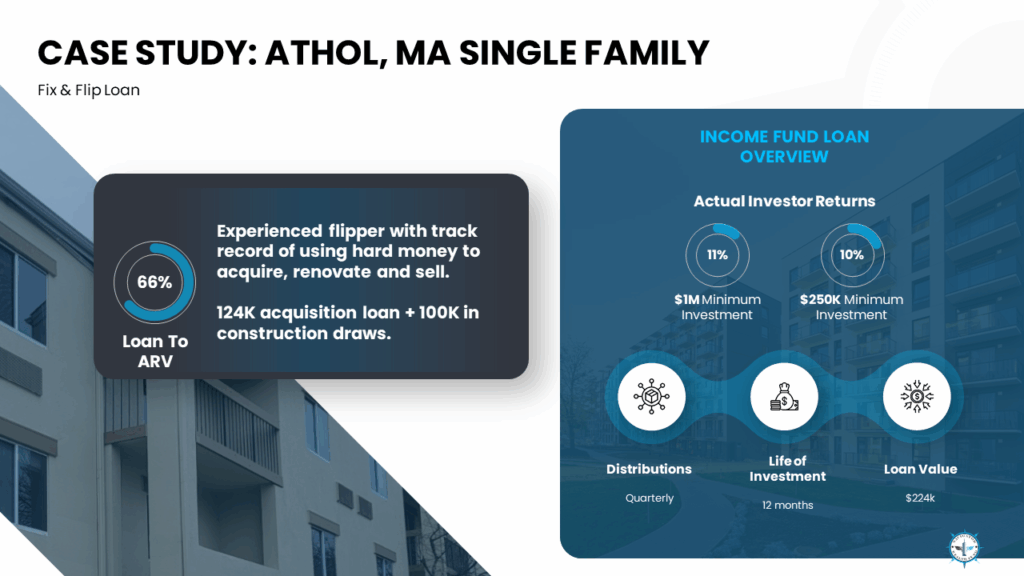 CASE STUDY: ATHOL, MA SINGLE FAMILY

Fix & Flip Loan

66%

Loan To ARV

Experienced flipper with track record of using hard money to acquire, renovate and sell.

124K acquisition loan + 100K in construction draws.

INCOME FUND LOAN OVERVIEW

Actual Investor Returns

11%

$1M Minimum Investment

10%

$250K Minimum Investment

Distributions

Quarterly

Life of Investment

12 months

Loan Value

$224k